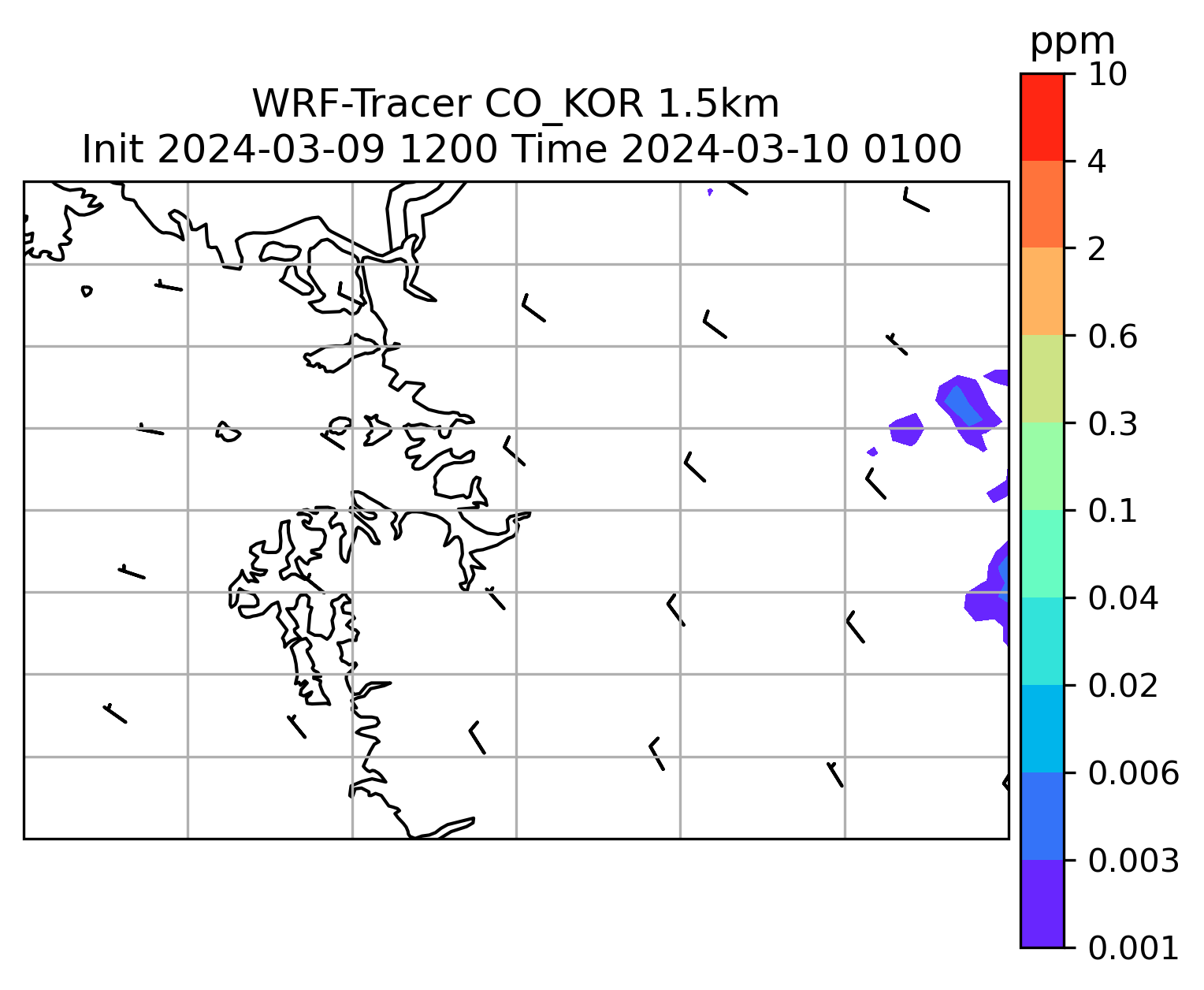 WRF-Tracer CO_KOR 1.5km
Init 2024-03-09 1200 Time 2024-03-10 0100

ppm
10
4
2
0.6
0.3
0.1
0.04
0.02
0.006
0.003
0.001